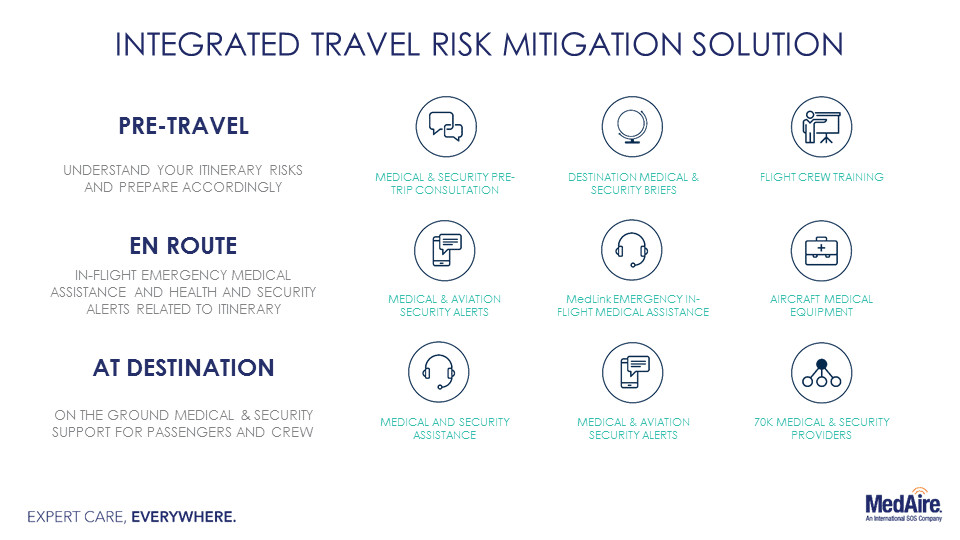 INTEGRATED TRAVEL RISK MITIGATION SOLUTION

PRE-TRAVEL

UNDERSTAND YOUR ITINERARY RISKS AND PREPARE ACCORDINGLY

MEDICAL & SECURITY PRE-TRIP CONSULTATION

DESTINATION MEDICAL & SECURITY BRIEFS

FLIGHT CREW TRAINING

EN ROUTE

IN-FLIGHT EMERGENCY MEDICAL ASSISTANCE AND HEALTH AND SECURITY ALERTS RELATED TO ITINERARY

MEDICAL & AVIATION SECURITY ALERTS

MedLink EMERGENCY IN-FLIGHT MEDICAL ASSISTANCE

AIRCRAFT MEDICAL EQUIPMENT

AT DESTINATION

ON THE GROUND MEDICAL & SECURITY SUPPORT FOR PASSENGERS AND CREW

MEDICAL AND SECURITY ASSISTANCE

MEDICAL & AVIATION SECURITY ALERTS

70K MEDICAL & SECURITY PROVIDERS

EXPERT CARE, EVERYWHERE.

MedAire
An International SOS Company